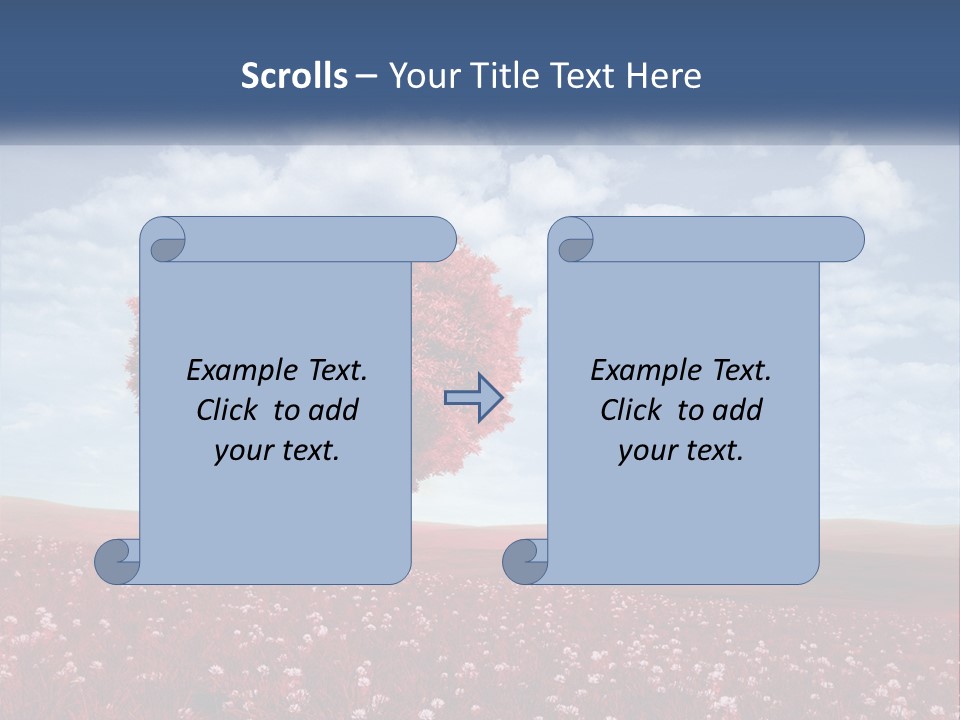 Scrolls – Your Title Text Here

Example Text. Click to add your text.

Example Text. Click to add your text.